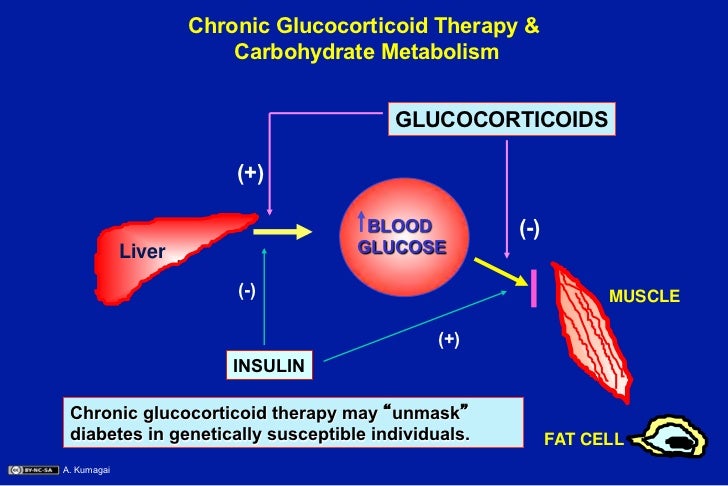 Chronic Glucocorticoid Therapy & Carbohydrate Metabolism

GLUCOCORTICOIDS

(+)

Liver

↑BLOOD GLUCOSE

(-)

(-)

MUSCLE

(+)

INSULIN

Chronic glucocorticoid therapy may "unmask" diabetes in genetically susceptible individuals.

FAT CELL

BY-NC-SA A. Kumagai